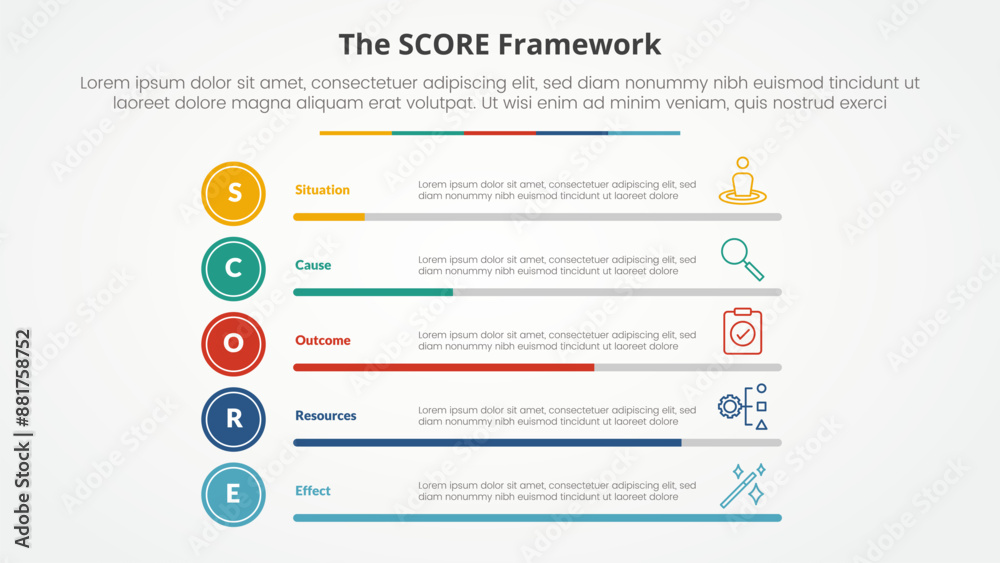 The SCORE Framework

Lorem ipsum dolor sit amet, consectetuer adipiscing elit, sed diam nonummy nibh euismod tincidunt ut laoreet dolore magna aliquam erat volutpat. Ut wisi enim ad minim veniam, quis nostrud exerci

S

Situation

Lorem ipsum dolor sit amet, consectetuer adipiscing elit, sed diam nonummy nibh euismod tincidunt ut laoreet dolore

C

Cause

Lorem ipsum dolor sit amet, consectetuer adipiscing elit, sed diam nonummy nibh euismod tincidunt ut laoreet dolore

O

Outcome

Lorem ipsum dolor sit amet, consectetuer adipiscing elit, sed diam nonummy nibh euismod tincidunt ut laoreet dolore

R

Resources

Lorem ipsum dolor sit amet, consectetuer adipiscing elit, sed diam nonummy nibh euismod tincidunt ut laoreet dolore

E

Effect

Lorem ipsum dolor sit amet, consectetuer adipiscing elit, sed diam nonummy nibh euismod tincidunt ut laoreet dolore

Adobe Stock | #881758752